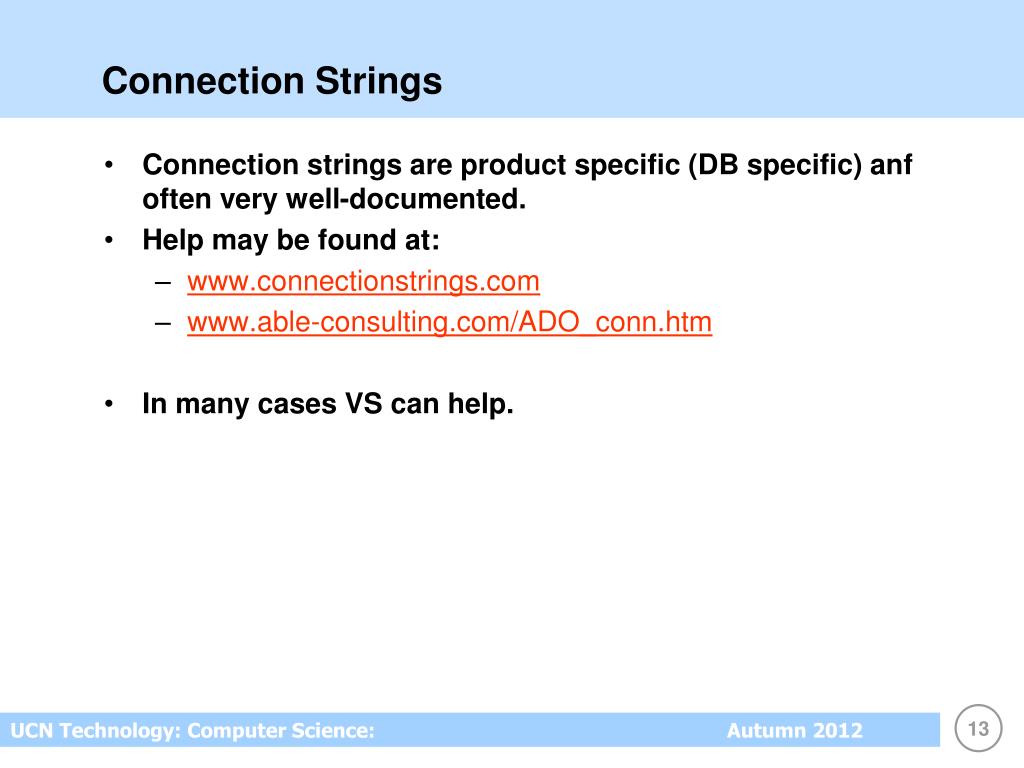 Connection Strings

• Connection strings are product specific (DB specific) anf often very well-documented.
• Help may be found at:
– www.connectionstrings.com
– www.able-consulting.com/ADO_conn.htm

• In many cases VS can help.

UCN Technology: Computer Science: Autumn 2012 13